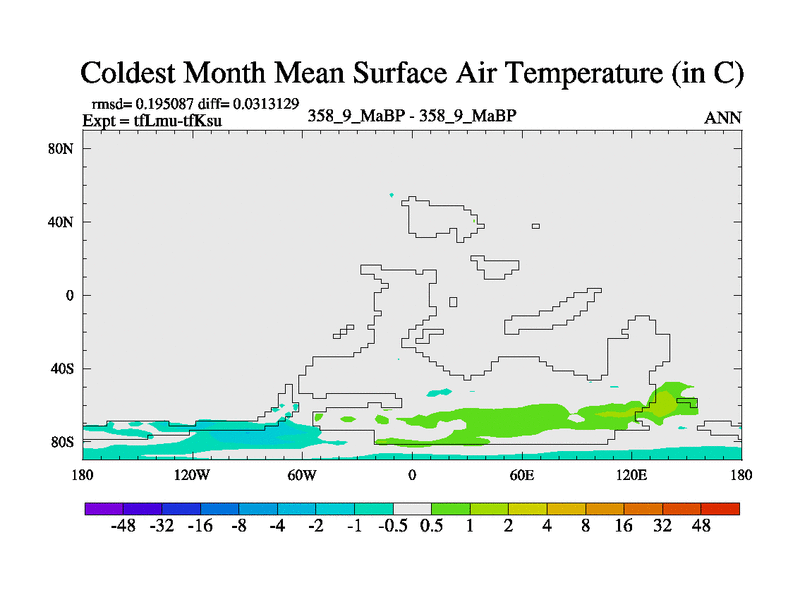 Coldest Month Mean Surface Air Temperature (in C)

rmsd= 0.195087 diff= 0.0313129
Expt = tfLmu-tfKsu

358_9_MaBP - 358_9_MaBP

ANN

80N
40N
0
40S
80S

180 120W 60W 0 60E 120E 180

-48 -32 -16 -8 -4 -2 -1 -0.5 0.5 1 2 4 8 16 32 48